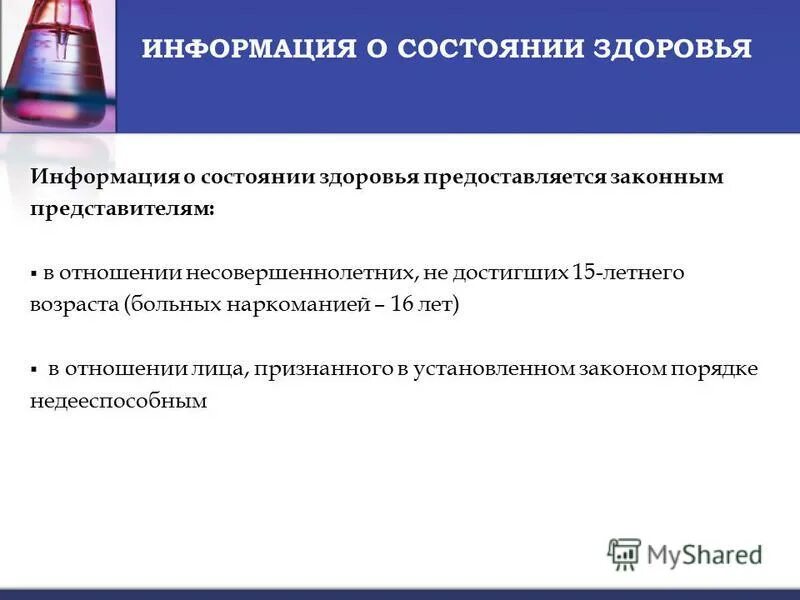 ИНФОРМАЦИЯ О СОСТОЯНИИ ЗДОРОВЬЯ

Информация о состоянии здоровья предоставляется законным представителям:

▪ в отношении несовершеннолетних, не достигших 15-летнего возраста (больных наркоманией – 16 лет)

▪ в отношении лица, признанного в установленном законом порядке недееспособным

MyShared